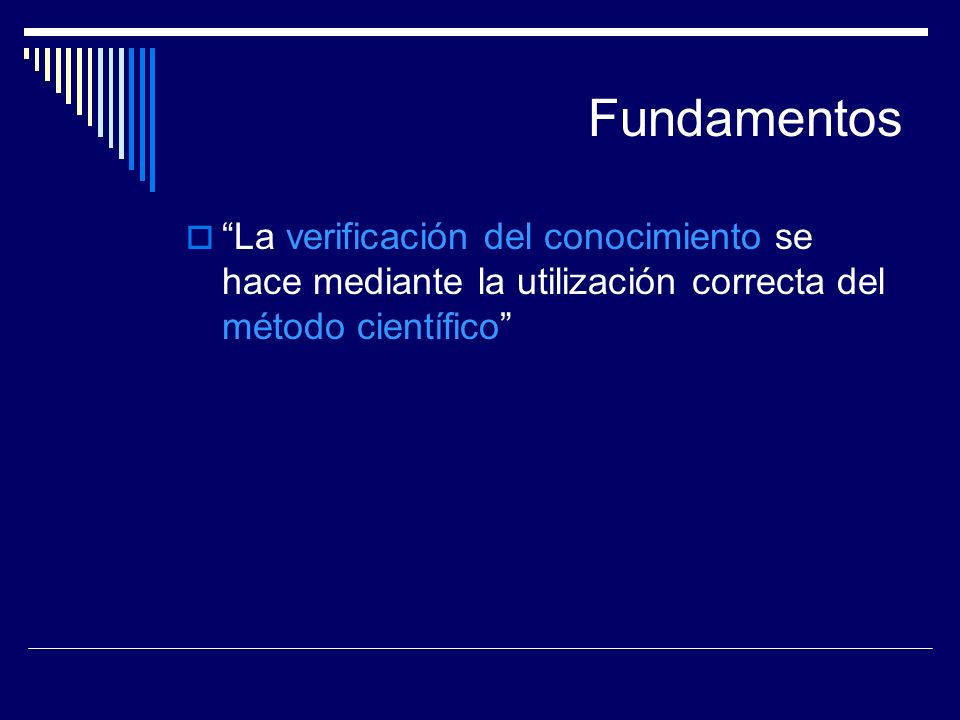 Fundamentos

“La verificación del conocimiento se hace mediante la utilización correcta del método científico”